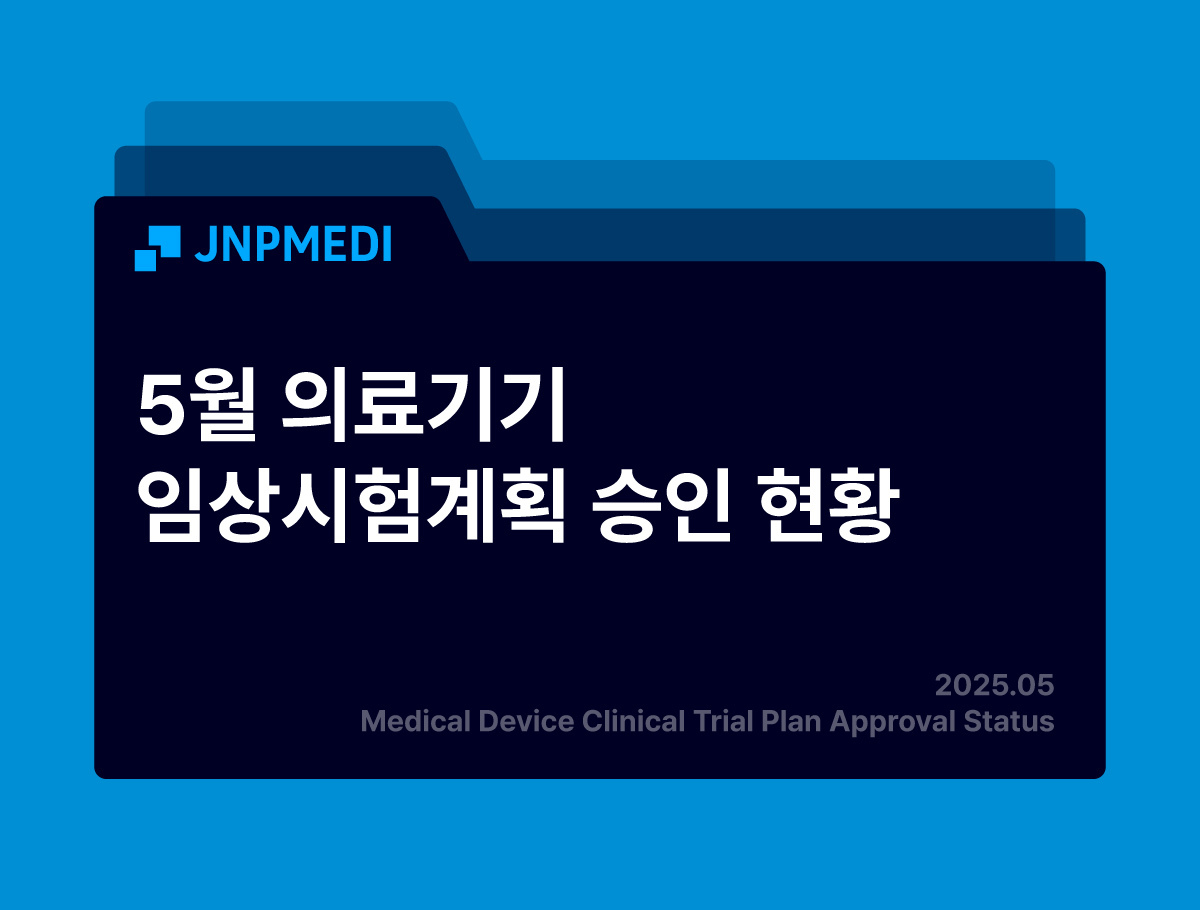 JNPMEDI

5월 의료기기
임상시험계획 승인 현황

2025.05
Medical Device Clinical Trial Plan Approval Status